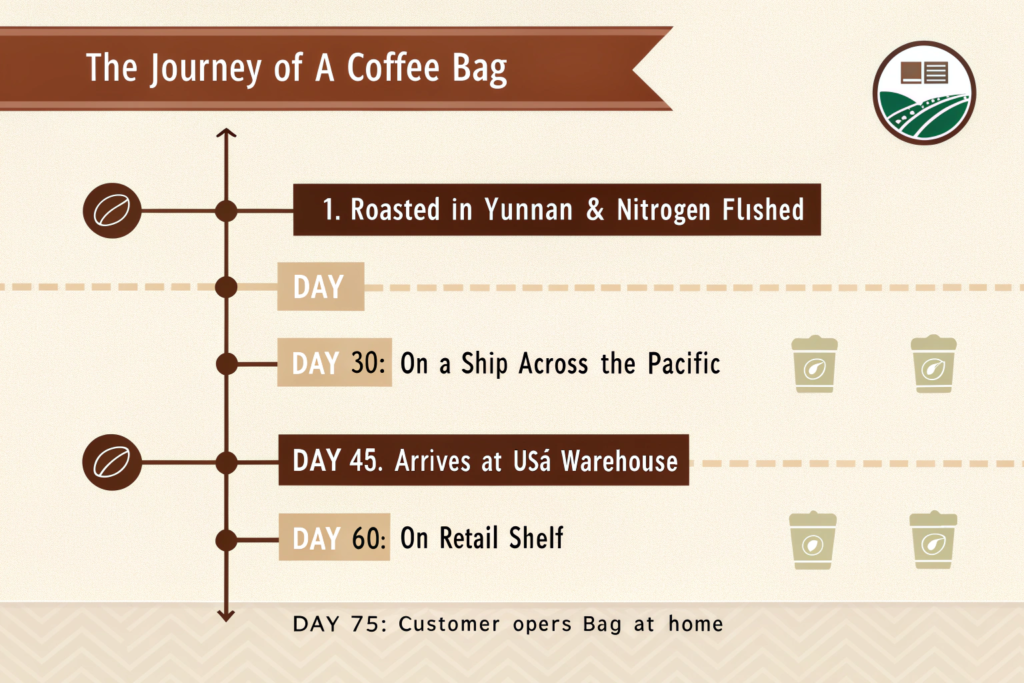 The Journey of A Coffee Bag

1. Roasted in Yunnan & Nitrogen Flıshed

DAY

DAY 30: On a Ship Across the Pacific

DAY 45. Arrives at USá Warehouse

DAY 60: On Retail Shelf

DAY 75: Customer opers Bag at home